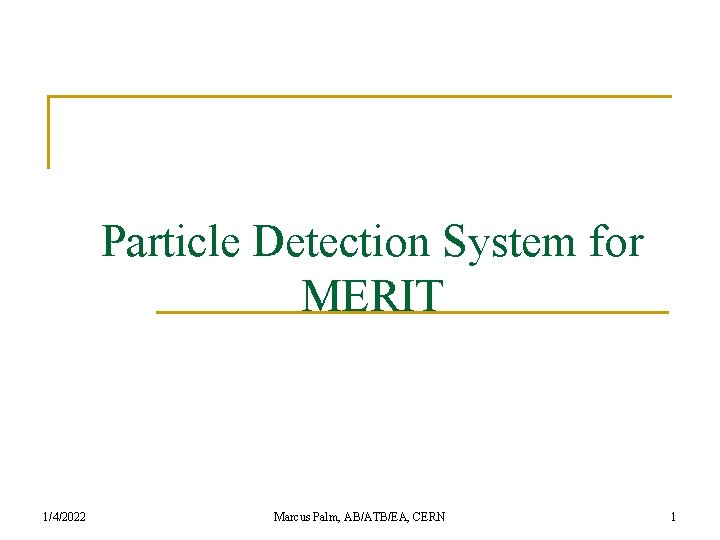 Particle Detection System for MERIT

1/4/2022

Marcus Palm, AB/ATB/EA, CERN

1